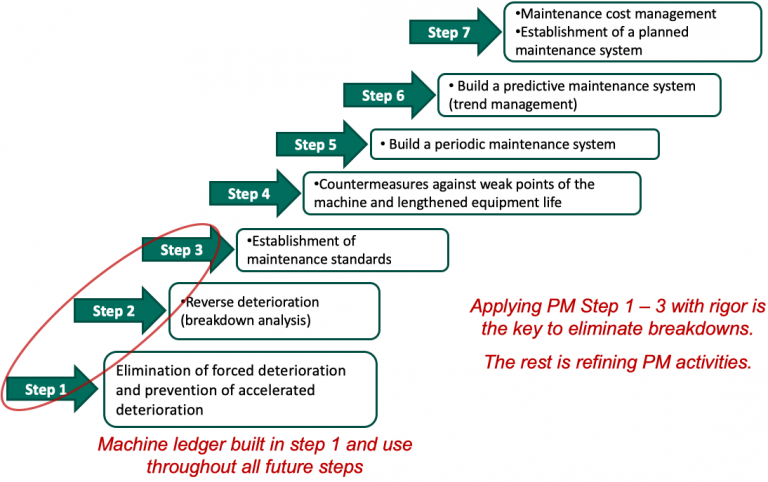 Step 7
•Maintenance cost management
•Establishment of a planned maintenance system

Step 6
• Build a predictive maintenance system (trend management)

Step 5
• Build a periodic maintenance system

Step 4
•Countermeasures against weak points of the machine and lengthened equipment life

Step 3
•Establishment of maintenance standards

Step 2
•Reverse deterioration (breakdown analysis)

Step 1
Elimination of forced deterioration and prevention of accelerated deterioration

Applying PM Step 1 – 3 with rigor is the key to eliminate breakdowns.

The rest is refining PM activities.

Machine ledger built in step 1 and use throughout all future steps